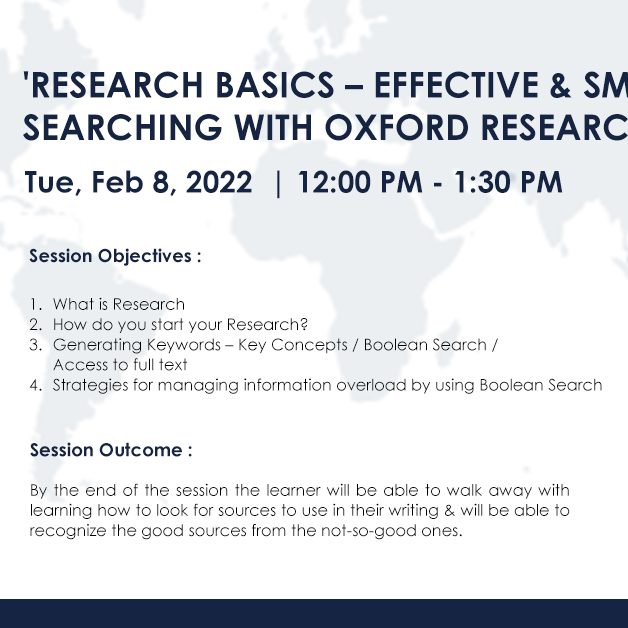 'RESEARCH BASICS – EFFECTIVE & SM
SEARCHING WITH OXFORD RESEARC

Tue, Feb 8, 2022 | 12:00 PM - 1:30 PM

Session Objectives :

1. What is Research
2. How do you start your Research?
3. Generating Keywords – Key Concepts / Boolean Search / Access to full text
4. Strategies for managing information overload by using Boolean Search

Session Outcome :

By the end of the session the learner will be able to walk away with learning how to look for sources to use in their writing & will be able to recognize the good sources from the not-so-good ones.